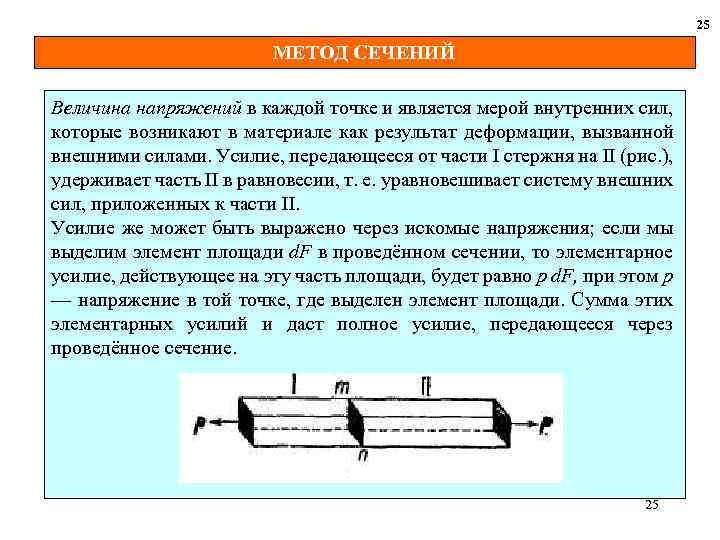 25

МЕТОД СЕЧЕНИЙ

Величина напряжений в каждой точке и является мерой внутренних сил, которые возникают в материале как результат деформации, вызванной внешними силами. Усилие, передающееся от части I стержня на II (рис.), удерживает часть II в равновесии, т. е. уравновешивает систему внешних сил, приложенных к части II.

Усилие же может быть выражено через искомые напряжения; если мы выделим элемент площади $dF$ в проведённом сечении, то элементарное усилие, действующее на эту часть площади, будет равно $p\,dF$, при этом $p$ — напряжение в той точке, где выделен элемент площади. Сумма этих элементарных усилий и даст полное усилие, передающееся через проведённое сечение.

I m II
P P
n

25